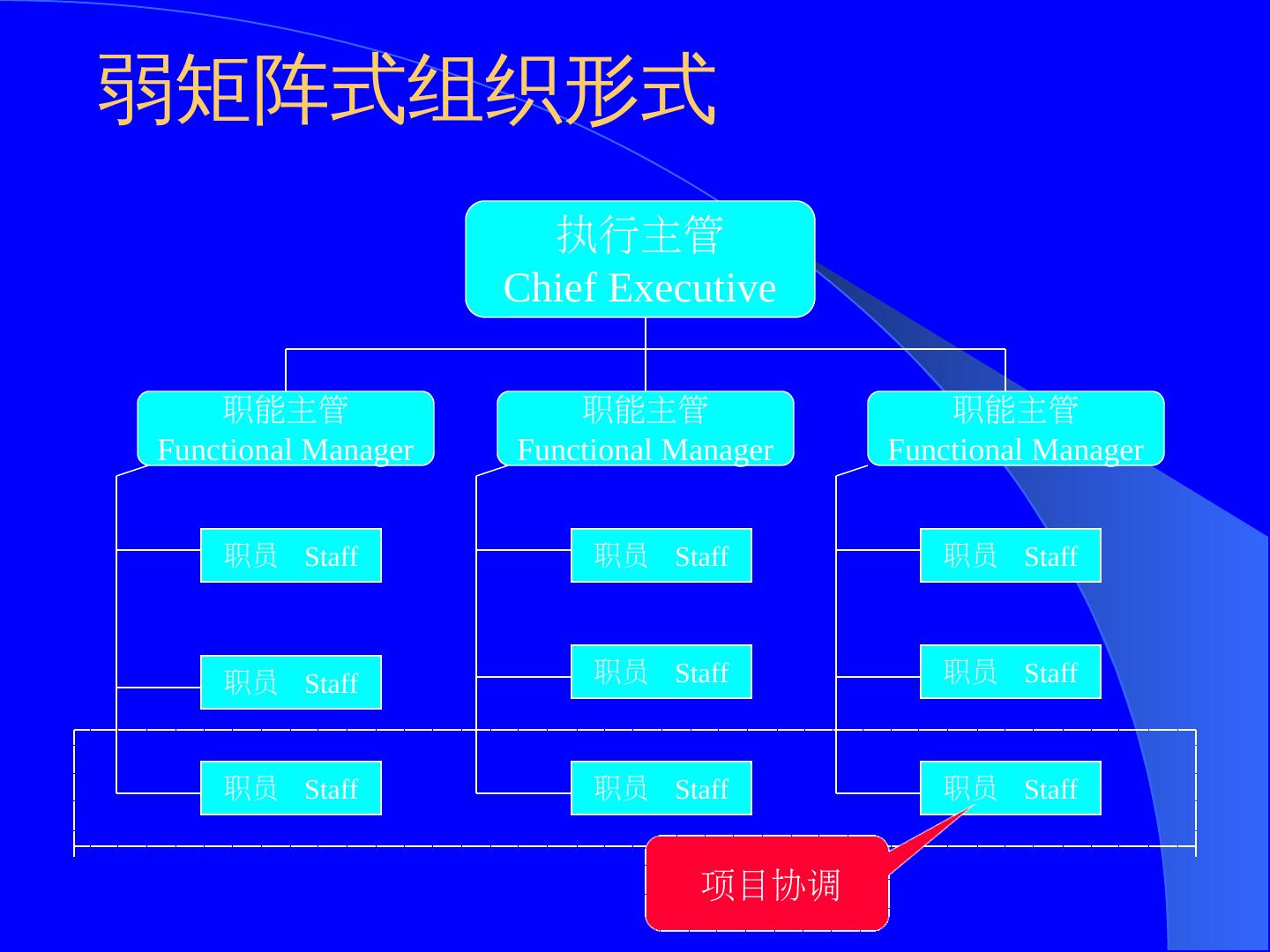 弱矩阵式组织形式

执行主管
Chief Executive

职能主管
Functional Manager

职能主管
Functional Manager

职能主管
Functional Manager

职员 Staff

职员 Staff

职员 Staff

职员 Staff

职员 Staff

职员 Staff

职员 Staff

职员 Staff

职员 Staff

项目协调